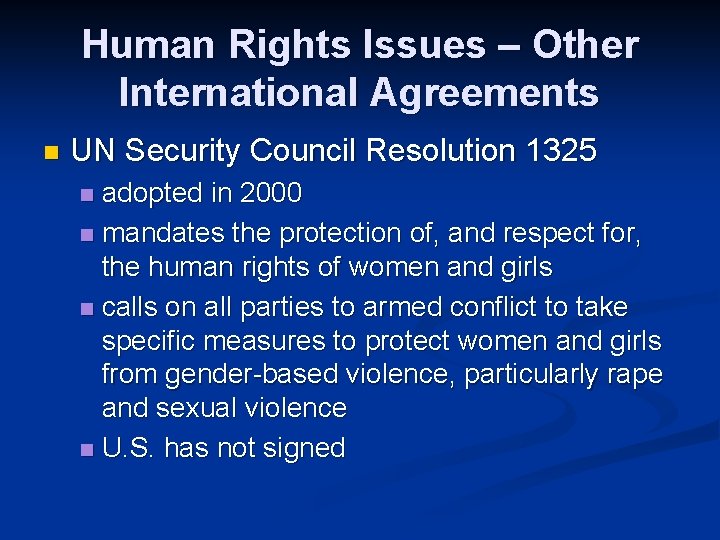 Human Rights Issues – Other International Agreements

- UN Security Council Resolution 1325
  - adopted in 2000
  - mandates the protection of, and respect for, the human rights of women and girls
  - calls on all parties to armed conflict to take specific measures to protect women and girls from gender-based violence, particularly rape and sexual violence
  - U.S. has not signed